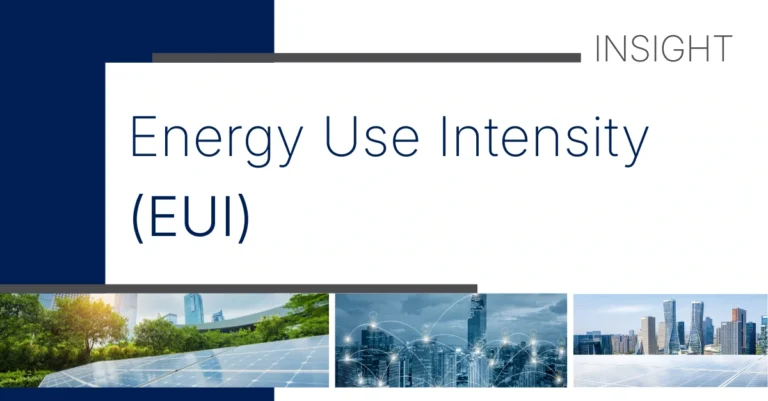 INSIGHT

Energy Use Intensity (EUI)